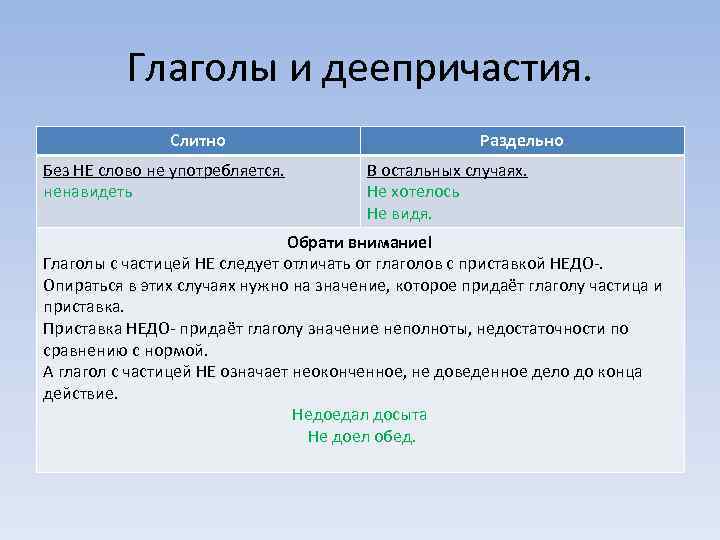 Глаголы и деепричастия.

| Слитно | Раздельно |
|---|---|
| Без НЕ слово не употребляется. ненавидеть | В остальных случаях. Не хотелось Не видя. |

Обрати внимание!
Глаголы с частицей НЕ следует отличать от глаголов с приставкой НЕДО-.
Опираться в этих случаях нужно на значение, которое придаёт глаголу частица и приставка.
Приставка НЕДО- придаёт глаголу значение неполноты, недостаточности по сравнению с нормой.
А глагол с частицей НЕ означает неоконченное, не доведенное дело до конца действие.
Недоедал досыта
Не доел обед.